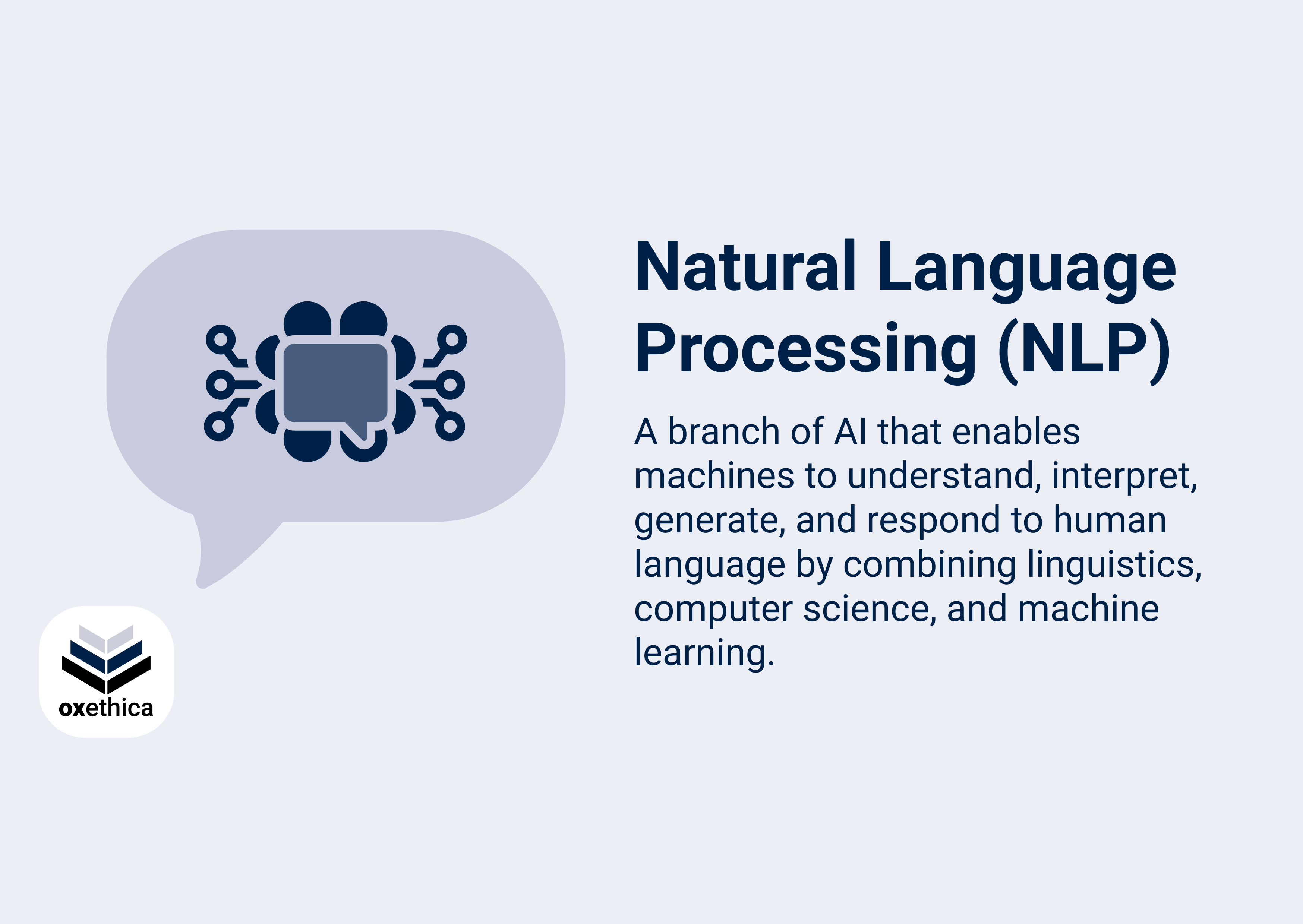 Natural Language Processing (NLP)

A branch of AI that enables machines to understand, interpret, generate, and respond to human language by combining linguistics, computer science, and machine learning.

oxethica